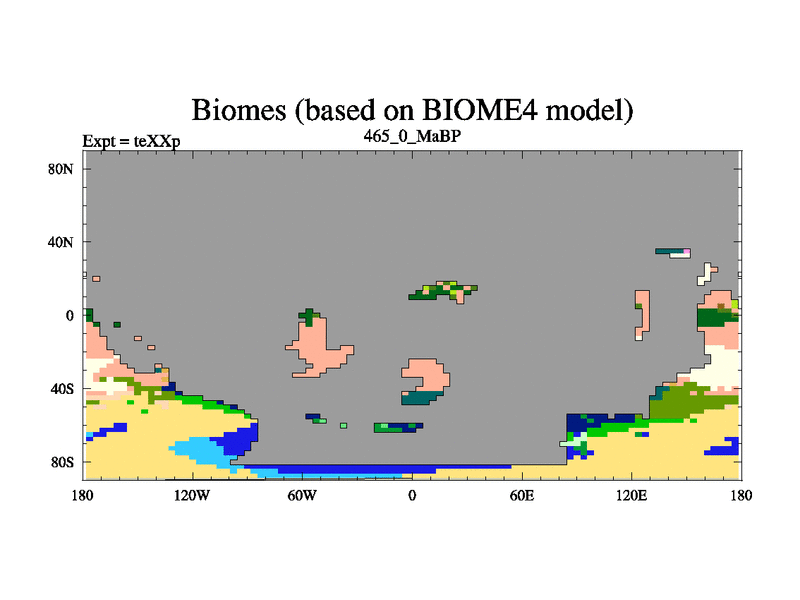 Biomes (based on BIOME4 model)

Expt = teXXp

465_0_MaBP

80N
40N
0
40S
80S

180
120W
60W
0
60E
120E
180